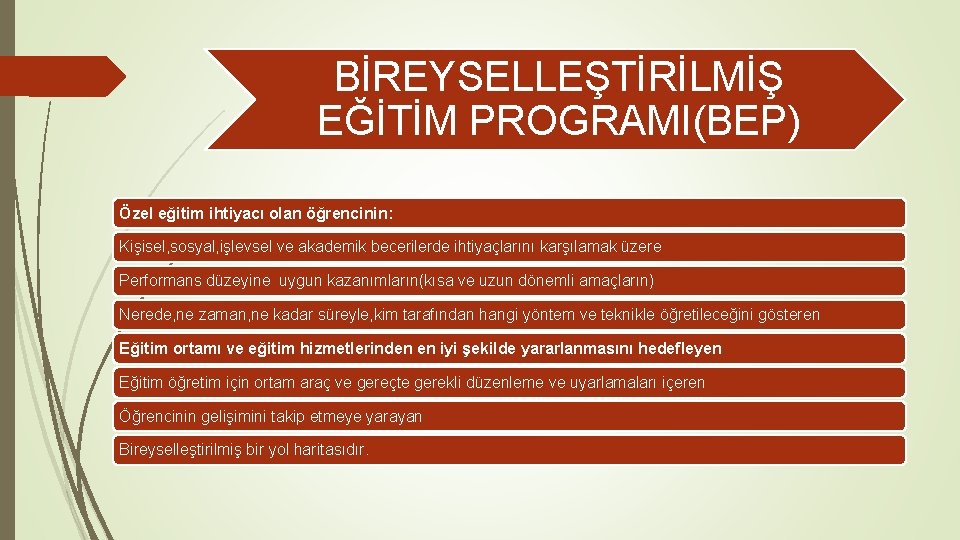 BİREYSELLEŞTİRİLMİŞ EĞİTİM PROGRAMI(BEP)

Özel eğitim ihtiyacı olan öğrencinin:

Kişisel,sosyal,işlevsel ve akademik becerilerde ihtiyaçlarını karşılamak üzere

Performans düzeyine uygun kazanımların(kısa ve uzun dönemli amaçların)

Nerede,ne zaman,ne kadar süreyle,kim tarafından hangi yöntem ve teknikle öğretileceğini gösteren

Eğitim ortamı ve eğitim hizmetlerinden en iyi şekilde yararlanmasını hedefleyen

Eğitim öğretim için ortam araç ve gereçte gerekli düzenleme ve uyarlamaları içeren

Öğrencinin gelişimini takip etmeye yarayan

Bireyselleştirilmiş bir yol haritasıdır.